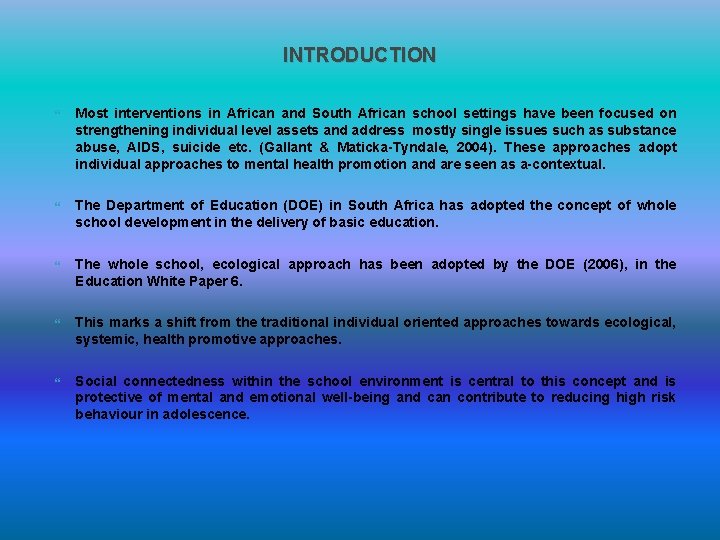 INTRODUCTION

Most interventions in African and South African school settings have been focused on strengthening individual level assets and address mostly single issues such as substance abuse, AIDS, suicide etc. (Gallant & Maticka-Tyndale, 2004). These approaches adopt individual approaches to mental health promotion and are seen as a-contextual.

The Department of Education (DOE) in South Africa has adopted the concept of whole school development in the delivery of basic education.

The whole school, ecological approach has been adopted by the DOE (2006), in the Education White Paper 6.

This marks a shift from the traditional individual oriented approaches towards ecological, systemic, health promotive approaches.

Social connectedness within the school environment is central to this concept and is protective of mental and emotional well-being and can contribute to reducing high risk behaviour in adolescence.